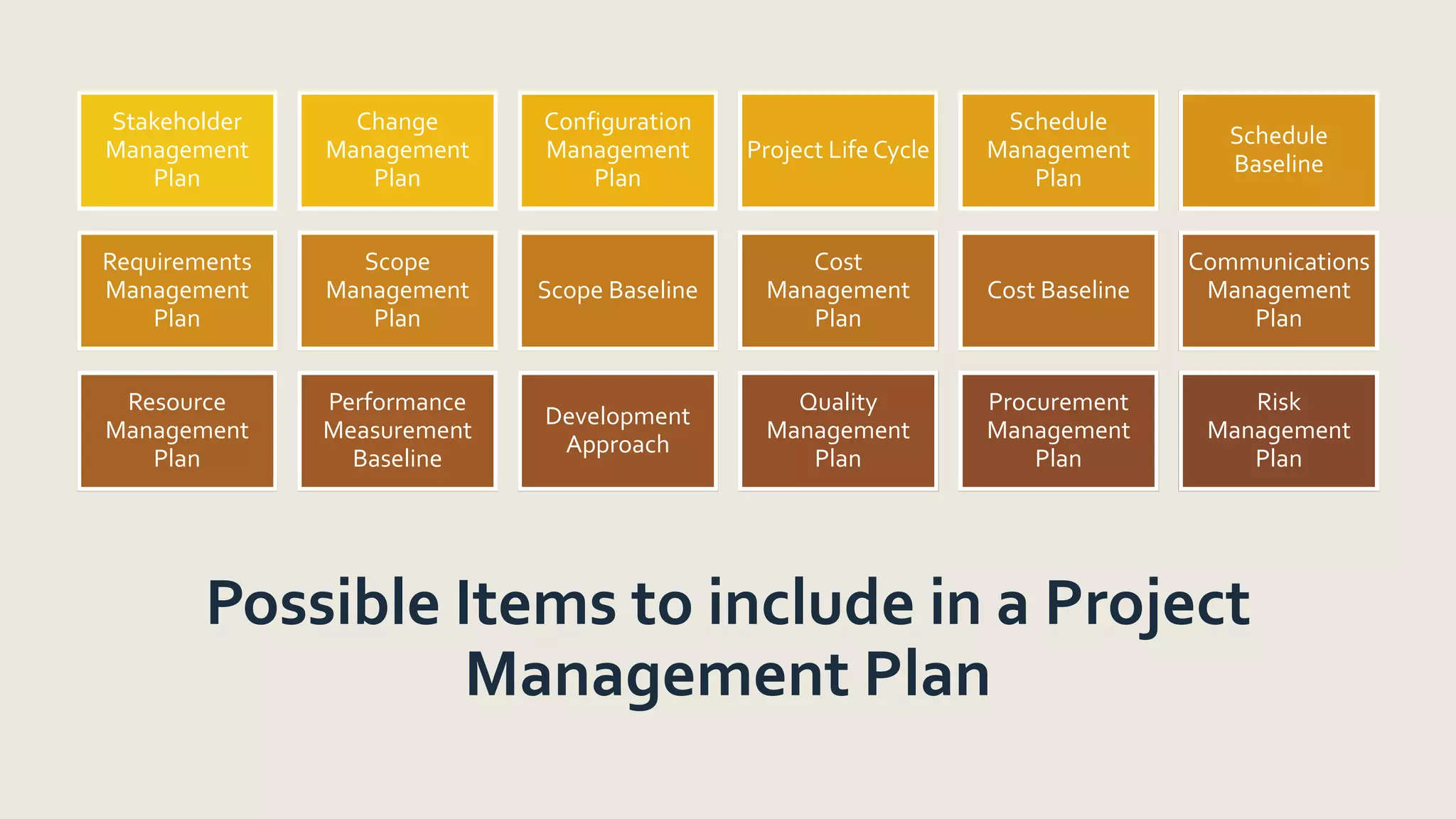 Stakeholder Management Plan

Change Management Plan

Configuration Management Plan

Project Life Cycle

Schedule Management Plan

Schedule Baseline

Requirements Management Plan

Scope Management Plan

Scope Baseline

Cost Management Plan

Cost Baseline

Communications Management Plan

Resource Management Plan

Performance Measurement Baseline

Development Approach

Quality Management Plan

Procurement Management Plan

Risk Management Plan

Possible Items to include in a Project Management Plan